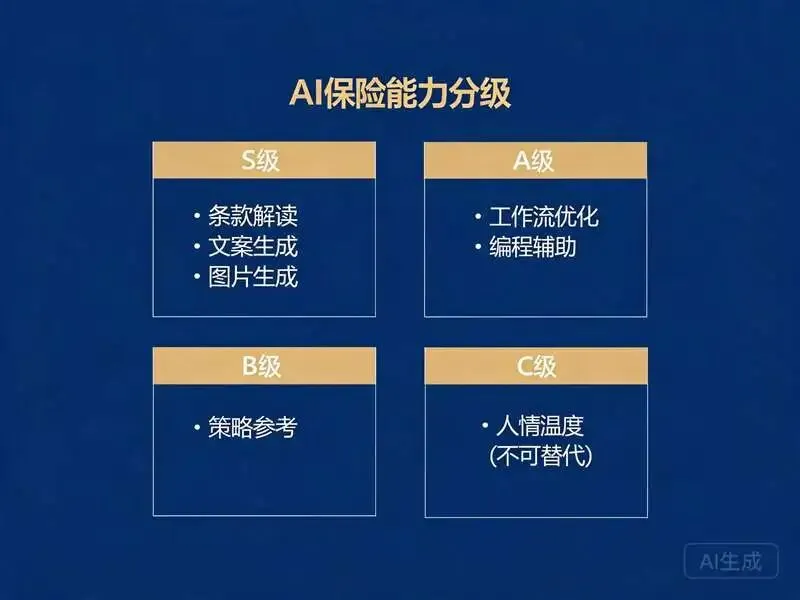 AI保险能力分级

S级

• 条款解读
• 文案生成
• 图片生成

A级

• 工作流优化
• 编程辅助

B级

• 策略参考

C级

• 人情温度
(不可替代)

AI生成